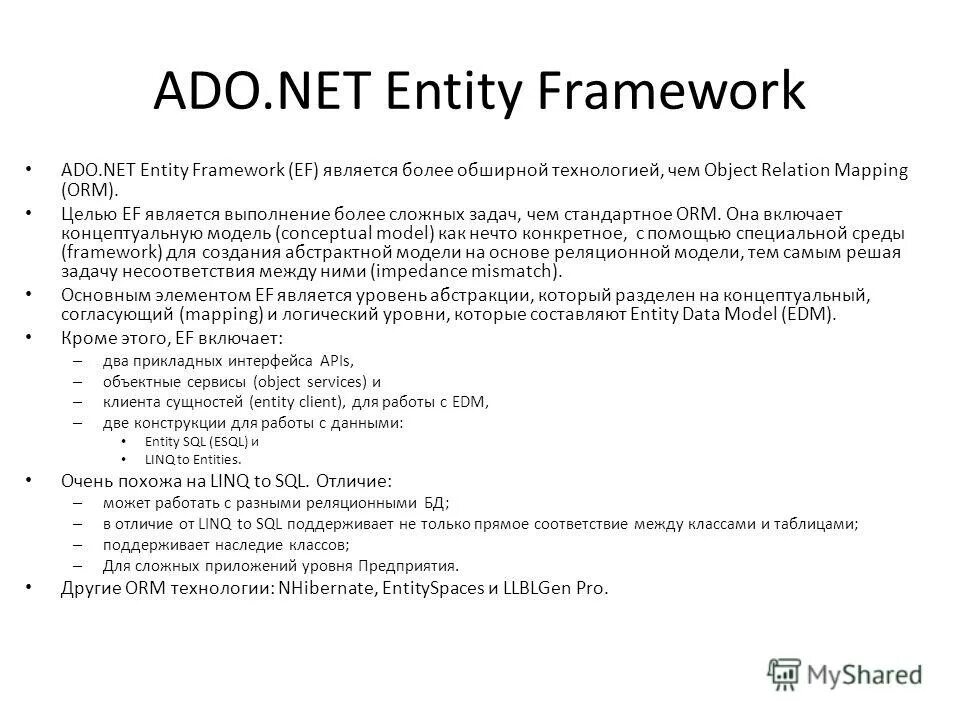 ADO.NET Entity Framework

• ADO.NET Entity Framework (EF) является более обширной технологией, чем Object Relation Mapping (ORM).
• Целью EF является выполнение более сложных задач, чем стандартное ORM. Она включает концептуальную модель (conceptual model) как нечто конкретное, с помощью специальной среды (framework) для создания абстрактной модели на основе реляционной модели, тем самым решая задачу несоответствия между ними (impedance mismatch).
• Основным элементом EF является уровень абстракции, который разделен на концептуальный, согласующий (mapping) и логический уровни, которые составляют Entity Data Model (EDM).
• Кроме этого, EF включает:
– два прикладных интерфейса APIs,
– объектные сервисы (object services) и
– клиента сущностей (entity client), для работы с EDM,
– две конструкции для работы с данными:
• Entity SQL (ESQL) и
• LINQ to Entities.
• Очень похожа на LINQ to SQL. Отличие:
– может работать с разными реляционными БД;
– в отличие от LINQ to SQL поддерживает не только прямое соответствие между классами и таблицами;
– поддерживает наследие классов;
– Для сложных приложений уровня Предприятия.
• Другие ORM технологии: NHibernate, EntitySpaces и LLBLGen Pro.

MyShared